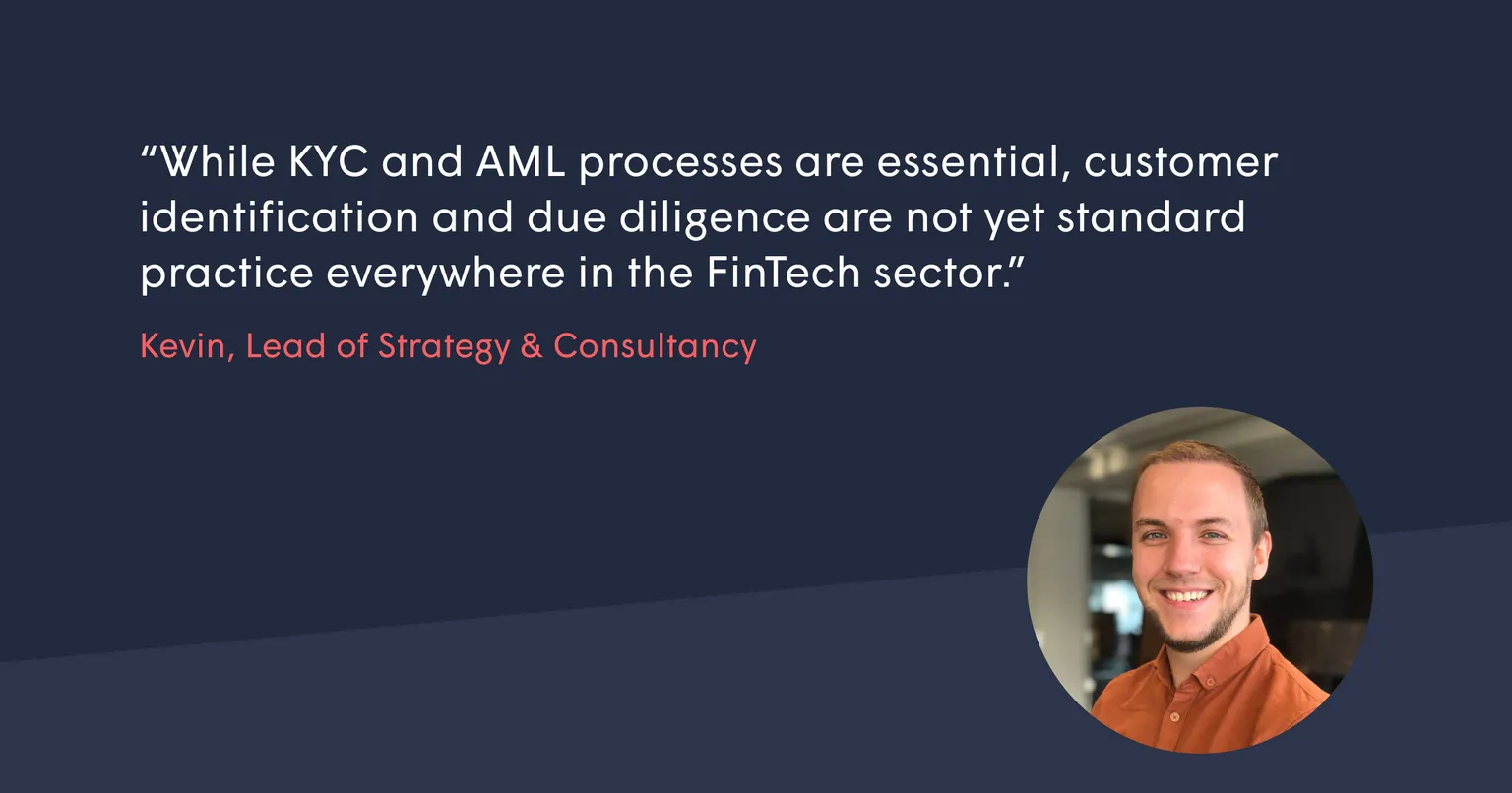 “While KYC and AML processes are essential, customer identification and due diligence are not yet standard practice everywhere in the FinTech sector.”

Kevin, Lead of Strategy & Consultancy